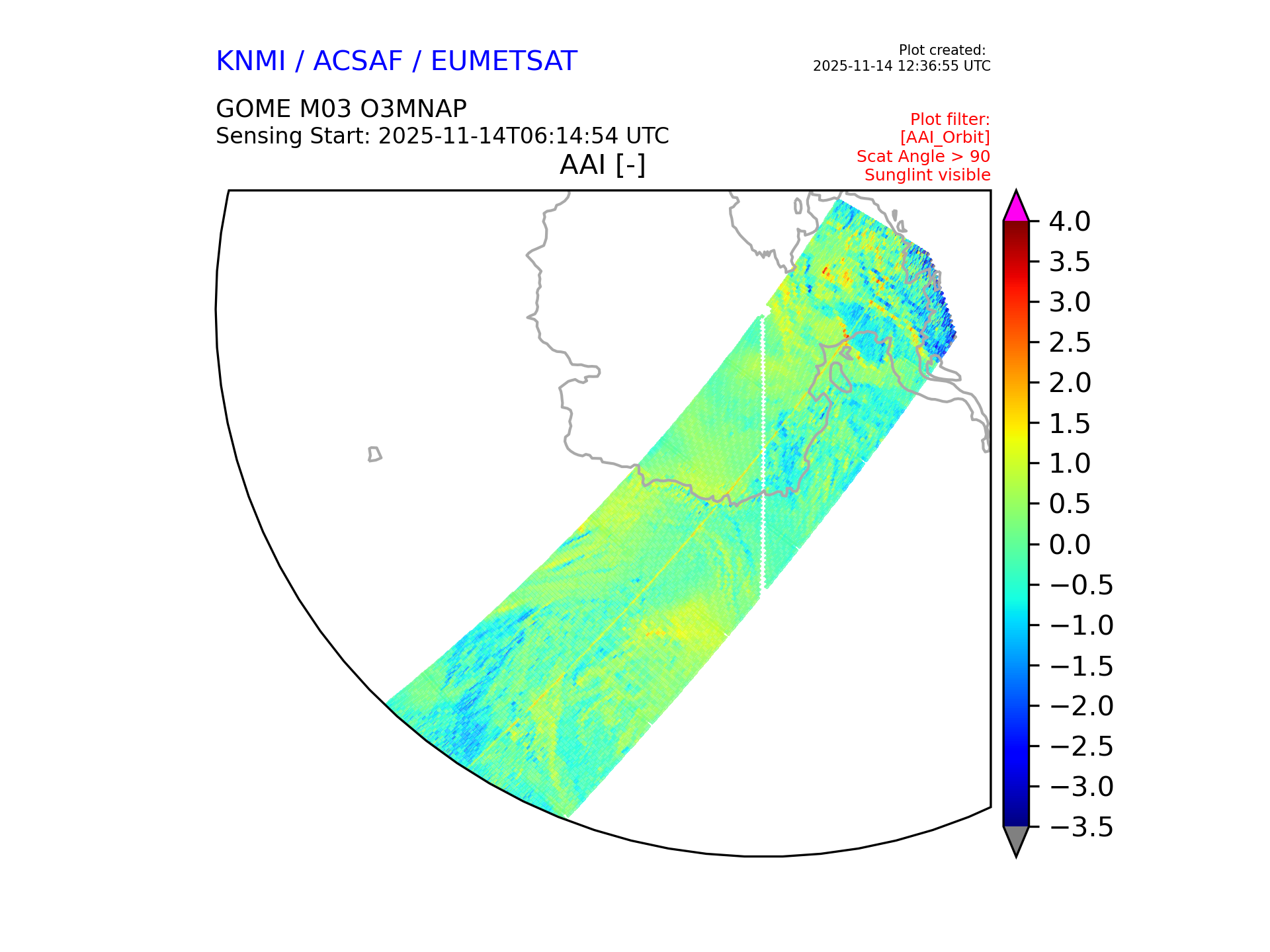 KNMI / ACSAF / EUMETSAT

Plot created:
2025-11-14 12:36:55 UTC

GOME M03 O3MNAP
Sensing Start: 2025-11-14T06:14:54 UTC

Plot filter:
[AAI_Orbit]
Scat Angle > 90
Sunglint visible

AAI [-]

4.0
3.5
3.0
2.5
2.0
1.5
1.0
0.5
0.0
−0.5
−1.0
−1.5
−2.0
−2.5
−3.0
−3.5